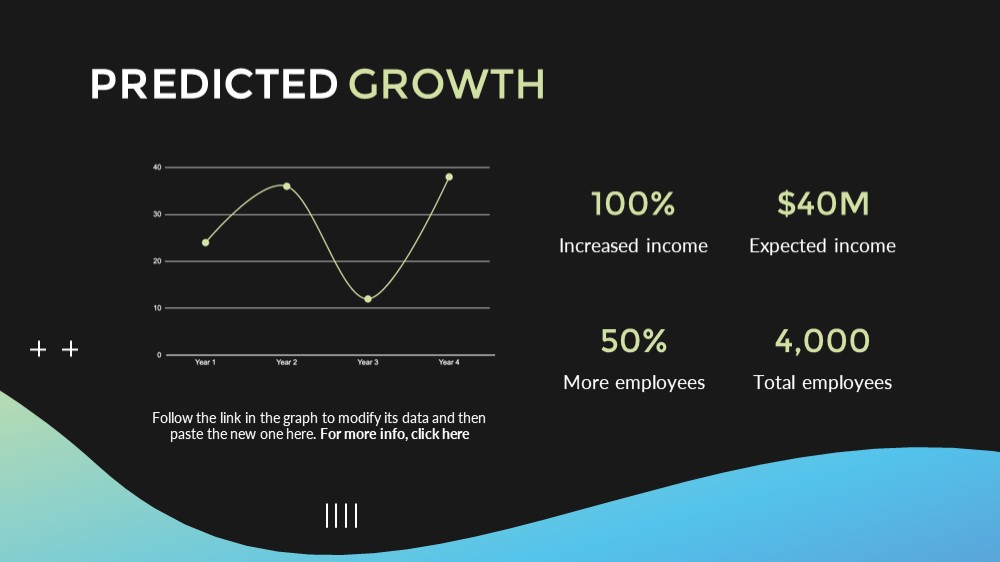 PREDICTED GROWTH

40
30
20
10
0
Year 1
Year 2
Year 3
Year 4

Follow the link in the graph to modify its data and then paste the new one here. For more info, click here

100%
Increased income

$40M
Expected income

50%
More employees

4,000
Total employees